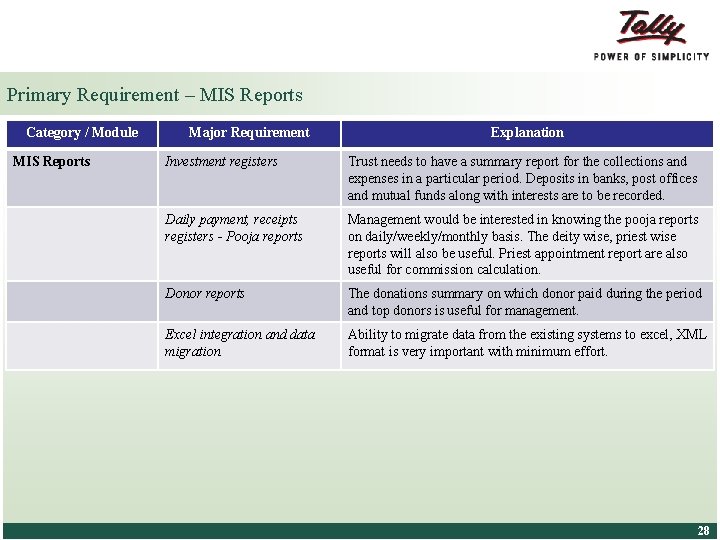 Tally
POWER OF SIMPLICITY

Primary Requirement – MIS Reports

| Category / Module | Major Requirement | Explanation |
|---|---|---|
| MIS Reports | Investment registers | Trust needs to have a summary report for the collections and expenses in a particular period. Deposits in banks, post offices and mutual funds along with interests are to be recorded. |
| | Daily payment, receipts registers - Pooja reports | Management would be interested in knowing the pooja reports on daily/weekly/monthly basis. The deity wise, priest wise reports will also be useful. Priest appointment report are also useful for commission calculation. |
| | Donor reports | The donations summary on which donor paid during the period and top donors is useful for management. |
| | Excel integration and data migration | Ability to migrate data from the existing systems to excel, XML format is very important with minimum effort. |

28